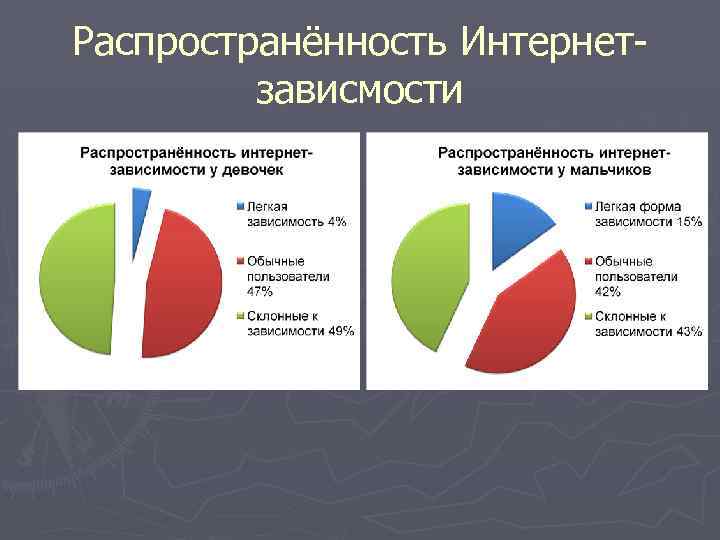 Распространённость Интернет-зависмости

Распространённость интернет-зависимости у девочек

Легкая зависимость 4%

Обычные пользователи 47%

Склонные к зависимости 49%

Распространённость интернет-зависимости у мальчиков

Легкая форма зависимости 15%

Обычные пользователи 42%

Склонные к зависимости 43%